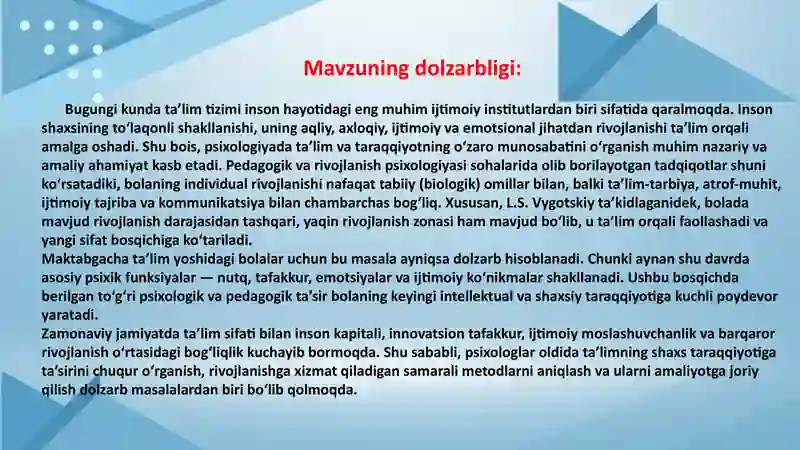 Mavzuning dolzarbligi:

Bugungi kunda ta’lim tizimi inson hayotidagi eng muhim ijtimoiy institutlardan biri sifatida qaralmoqda. Inson shaxsining to‘laqonli shakllanishi, uning aqliy, axloqiy, ijtimoiy va emotsional jihatdan rivojlanishi ta’lim orqali amalga oshadi. Shu bois, psixologiyada ta’lim va taraqqiyotning o‘zaro munosabatini o‘rganish muhim nazariy va amaliy ahamiyat kasb etadi. Pedagogik va rivojlanish psixologiyasi sohalarida olib borilayotgan tadqiqotlar shuni ko‘rsatadiki, bolaning individual rivojlanishi nafaqat tabiiy (biologik) omillar bilan, balki ta’lim-tarbiya, atrof-muhit, ijtimoiy tajriba va kommunikatsiya bilan chambarchas bog‘liq. Xususan, L.S. Vygotskiy ta’kidlaganidek, bolada mavjud rivojlanish darajasidan tashqari, yaqin rivojlanish zonasi ham mavjud bo‘lib, u ta’lim orqali faollashadi va yangi sifat bosqichiga ko‘tariladi.
Maktabgacha ta’lim yoshidagi bolalar uchun bu masala ayniqsa dolzarb hisoblanadi. Chunki aynan shu davrda asosiy psixik funksiyalar — nutq, tafakkur, emotsiyalar va ijtimoiy ko‘nikmalar shakllanadi. Ushbu bosqichda berilgan to‘g‘ri psixologik va pedagogik ta’sir bolaning keyingi intellektual va shaxsiy taraqqiyotiga kuchli poydevor yaratadi.
Zamonaviy jamiyatda ta’lim sifati bilan inson kapitali, innovatsion tafakkur, ijtimoiy moslashuvchanlik va barqaror rivojlanish o‘rtasidagi bog‘liqlik kuchayib bormoqda. Shu sababli, psixologlar oldida ta’limning shaxs taraqqiyotiga ta’sirini chuqur o‘rganish, rivojlanishga xizmat qiladigan samarali metodlarni aniqlash va ularni amaliyotga joriy qilish dolzarb masalalardan biri bo‘lib qolmoqda.